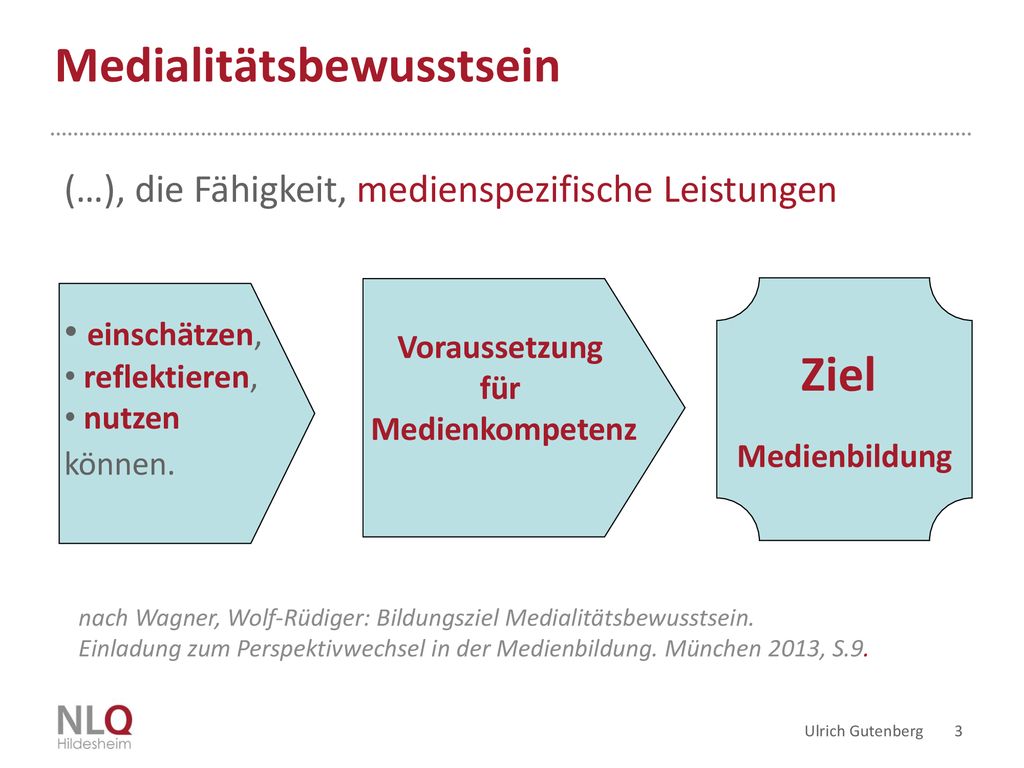 Medialitätsbewusstsein

(…), die Fähigkeit, medienspezifische Leistungen

• einschätzen,
• reflektieren,
• nutzen
können.

Voraussetzung für Medienkompetenz

Ziel
Medienbildung

nach Wagner, Wolf-Rüdiger: Bildungsziel Medialitätsbewusstsein. Einladung zum Perspektivwechsel in der Medienbildung. München 2013, S.9.

NLQ
Hildesheim

Ulrich Gutenberg 3